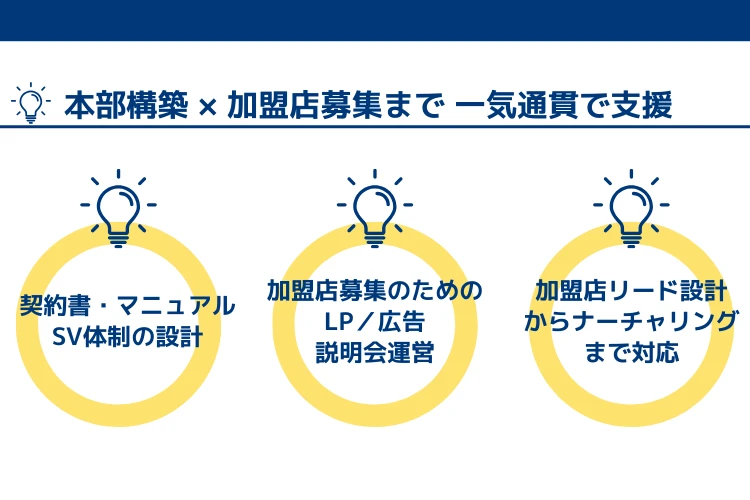 本部構築 × 加盟店募集まで 一気通貫で支援

契約書・マニュアル
SV体制の設計

加盟店募集のための
LP／広告
説明会運営

加盟店リード設計
からナーチャリング
まで対応